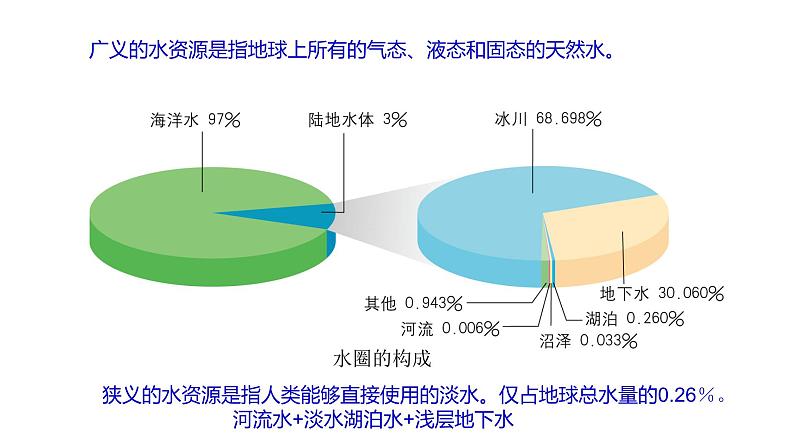 广义的水资源是指地球上所有的气态、液态和固态的天然水。

海洋水 97%

陆地水体 3%

冰川 68.698%

地下水 30.060%

其他 0.943%

河流 0.006%

湖泊 0.260%

沼泽 0.033%

水圈的构成

狭义的水资源是指人类能够直接使用的淡水。仅占地球总水量的0.26%。

河流水+淡水湖泊水+浅层地下水